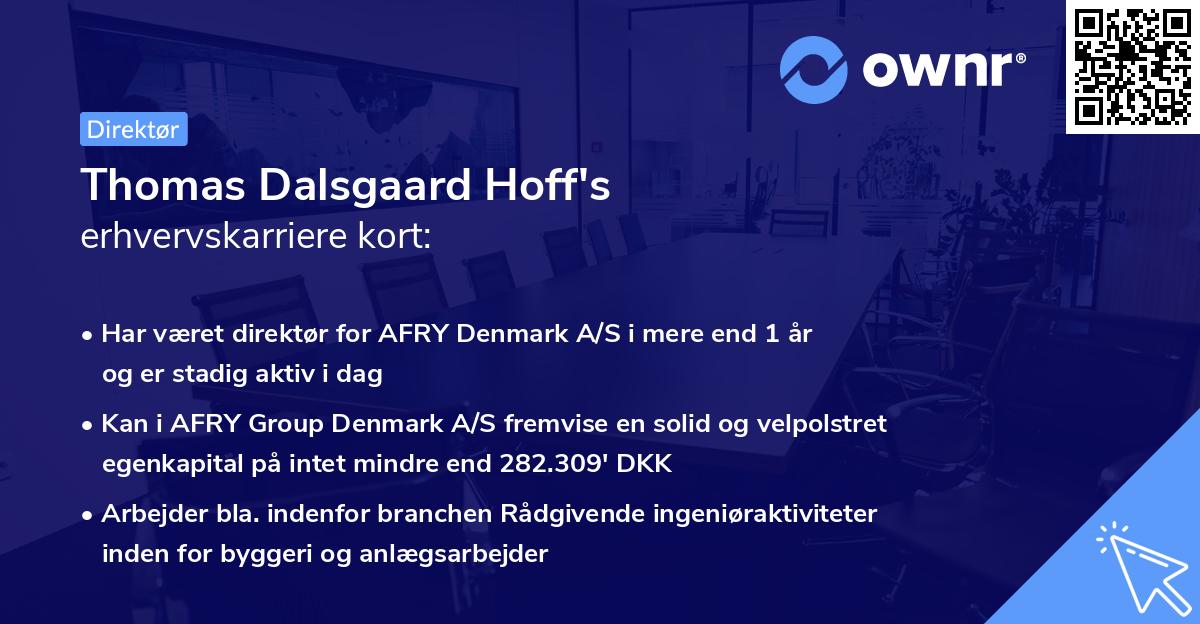 ownr®

Direktør

Thomas Dalsgaard Hoff's
erhvervskarriere kort:

• Har været direktør for AFRY Denmark A/S i mere end 1 år og er stadig aktiv i dag

• Kan i AFRY Group Denmark A/S fremvise en solid og velpolstret egenkapital på intet mindre end 282.309' DKK

• Arbejder bla. indenfor branchen Rådgivende ingeniøraktiviteter inden for byggeri og anlægsarbejder